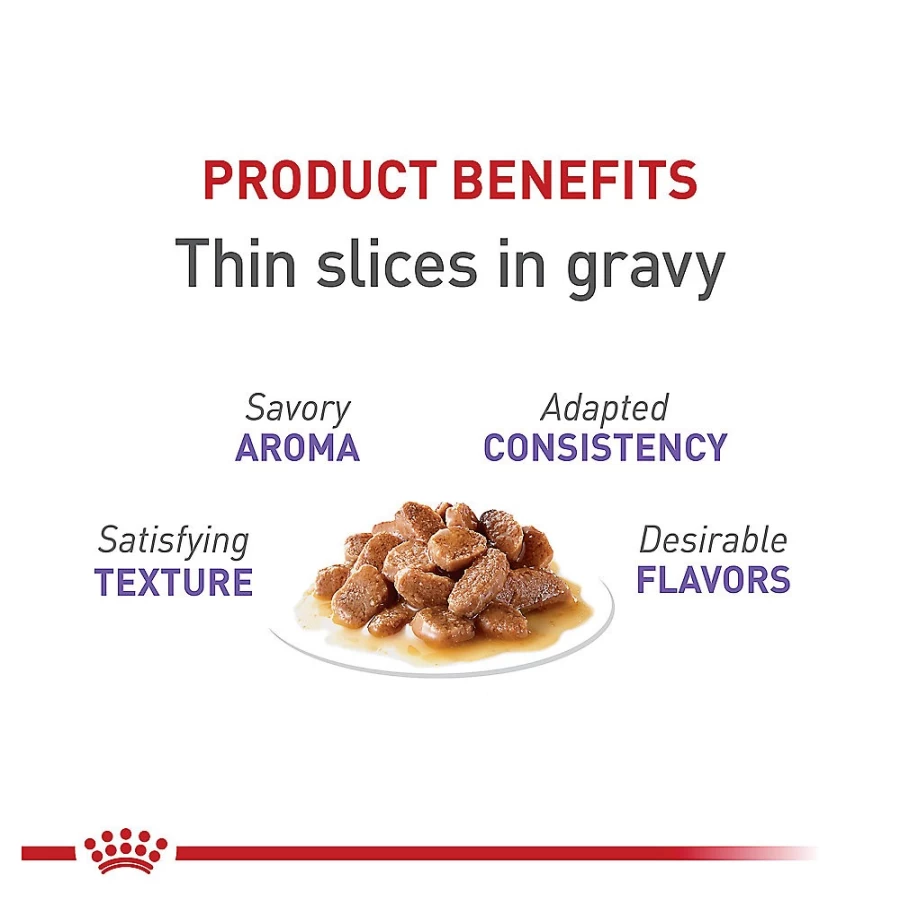 PRODUCT BENEFITS
Thin slices in gravy

Savory
AROMA

Adapted
CONSISTENCY

Satisfying
TEXTURE

Desirable
FLAVORS